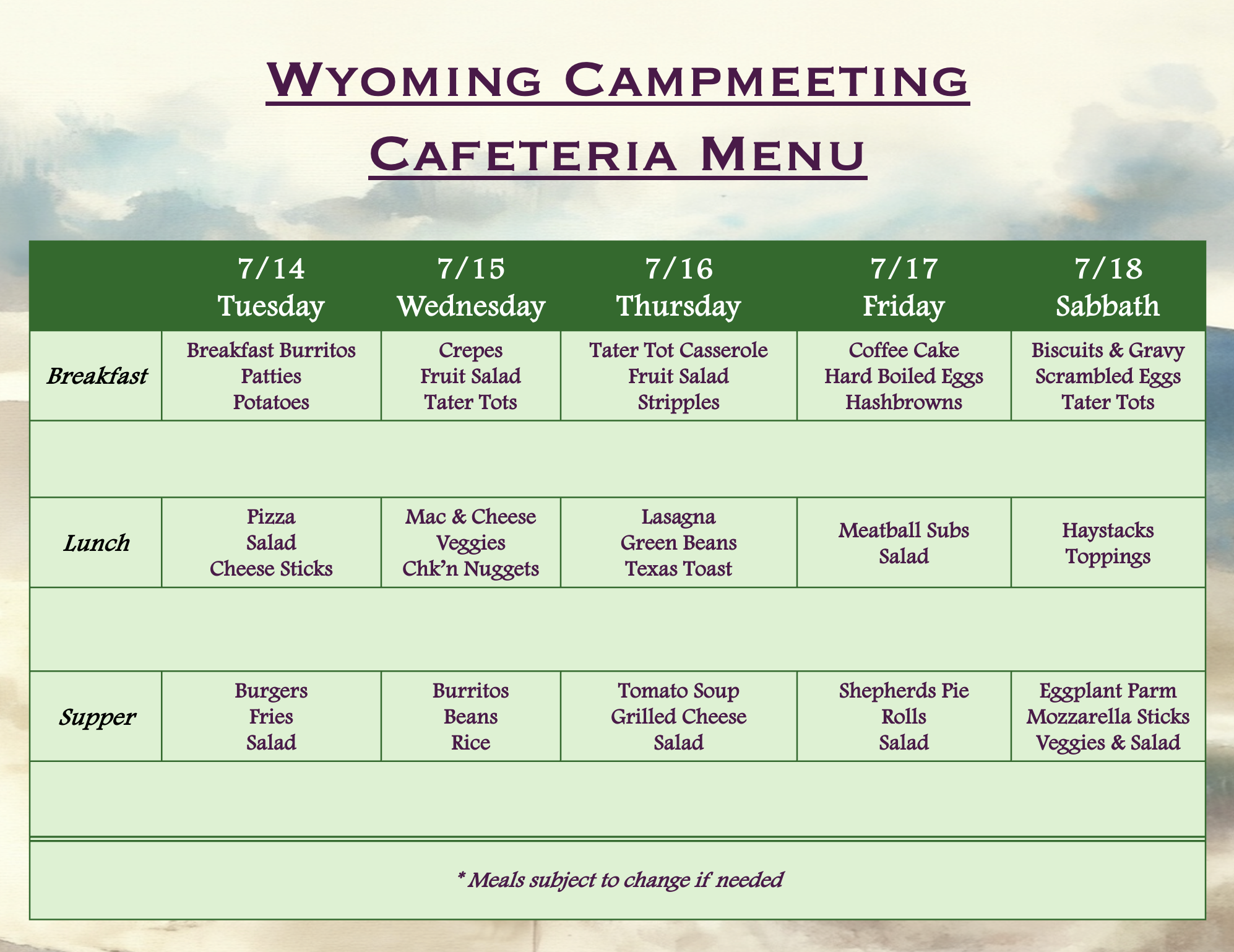 Wyoming Campmeeting
Cafeteria Menu

| | 7/14 Tuesday | 7/15 Wednesday | 7/16 Thursday | 7/17 Friday | 7/18 Sabbath |
|---|---|---|---|---|---|
| Breakfast | Breakfast Burritos Patties Potatoes | Crepes Fruit Salad Tater Tots | Tater Tot Casserole Fruit Salad Stripples | Coffee Cake Hard Boiled Eggs Hashbrowns | Biscuits & Gravy Scrambled Eggs Tater Tots |
| Lunch | Pizza Salad Cheese Sticks | Mac & Cheese Veggies Chk'n Nuggets | Lasagna Green Beans Texas Toast | Meatball Subs Salad | Haystacks Toppings |
| Supper | Burgers Fries Salad | Burritos Beans Rice | Tomato Soup Grilled Cheese Salad | Shepherds Pie Rolls Salad | Eggplant Parm Mozzarella Sticks Veggies & Salad |

* Meals subject to change if needed